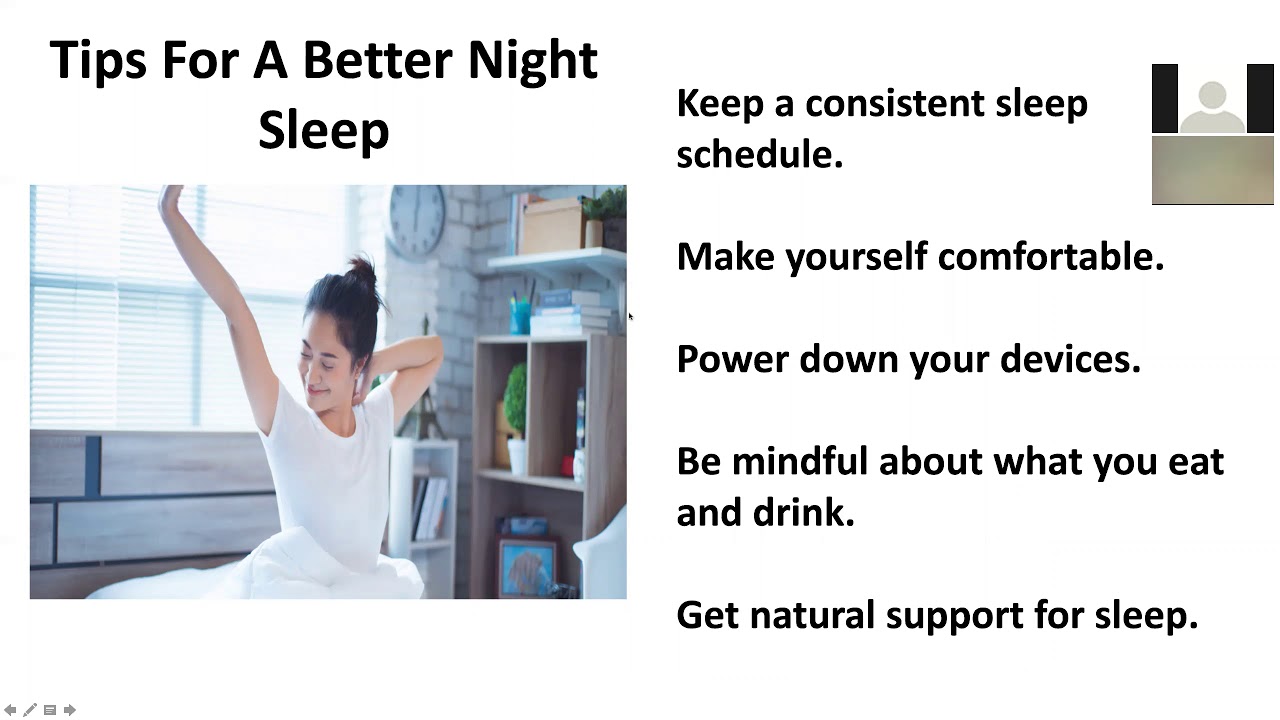 Tips For A Better Night Sleep

Keep a consistent sleep schedule.

Make yourself comfortable.

Power down your devices.

Be mindful about what you eat and drink.

Get natural support for sleep.